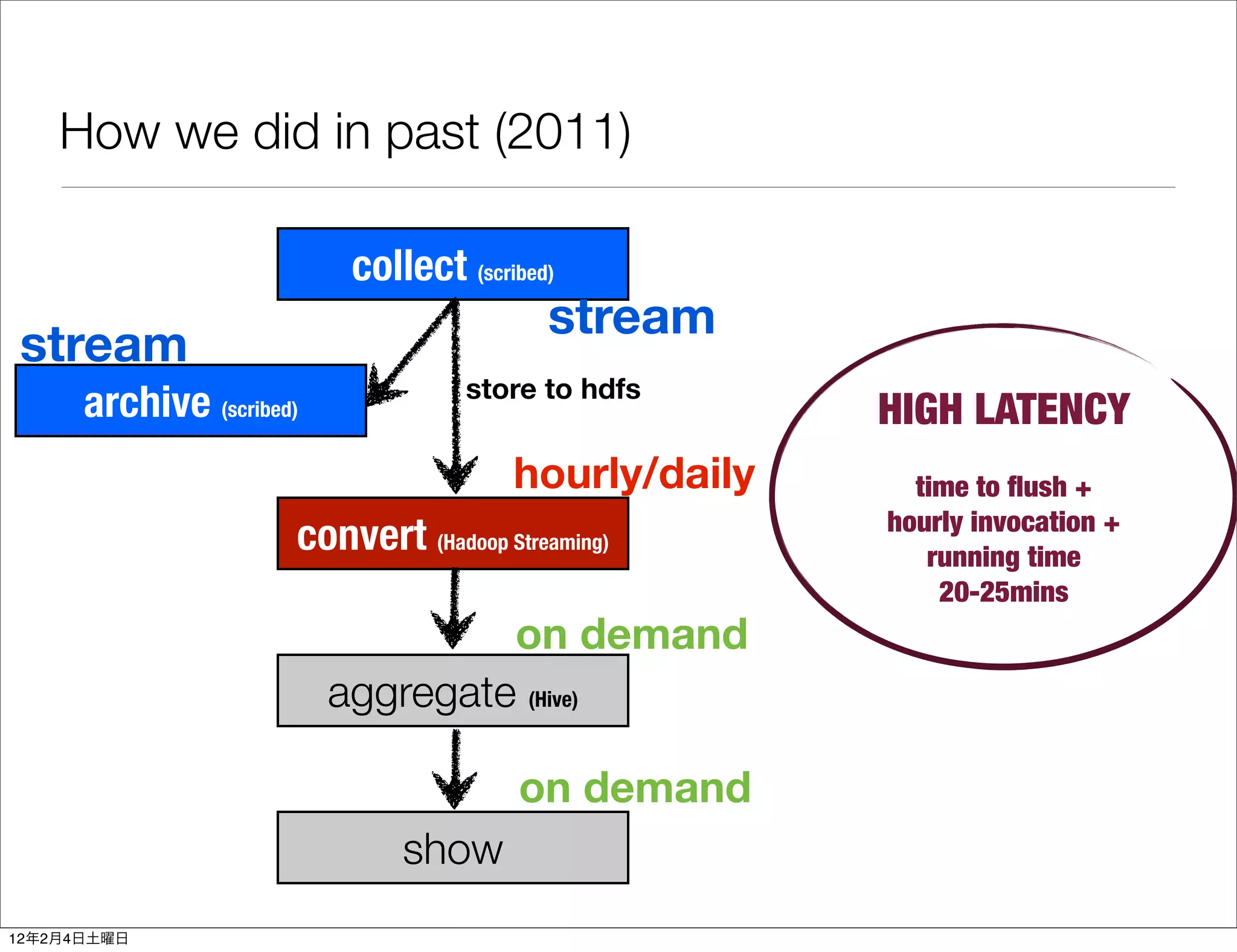 How we did in past (2011)

collect (scribed)

stream

stream

archive (scribed)

store to hdfs

hourly/daily

convert (Hadoop Streaming)

on demand

aggregate (Hive)

on demand

show

HIGH LATENCY

time to flush + hourly invocation + running time 20-25mins

12年2月4日土曜日